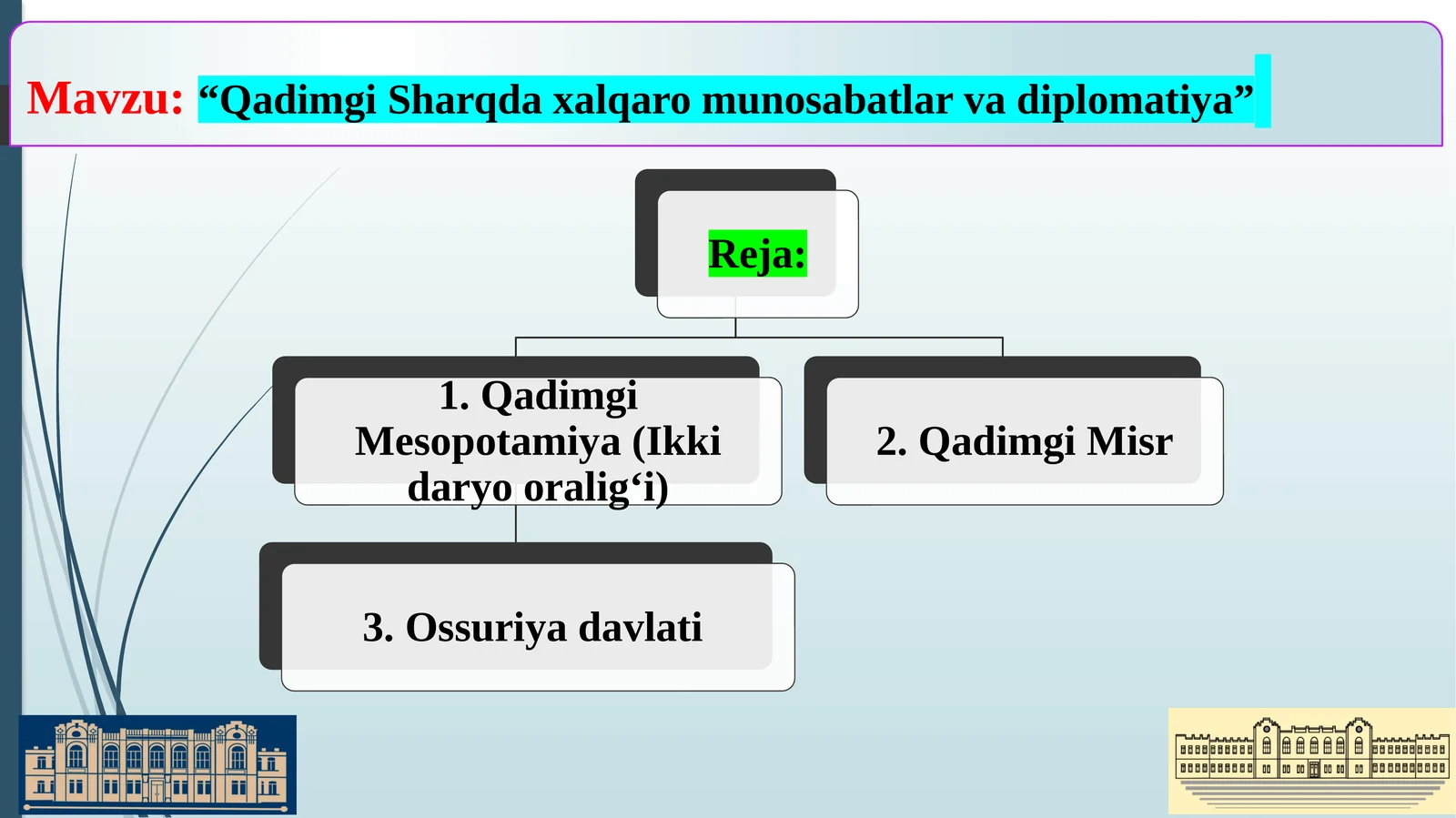 Mavzu: “Qadimgi Sharqda xalqaro munosabatlar va diplomatiya”

Reja:

1. Qadimgi Mesopotamiya (Ikki daryo oralig‘i)

2. Qadimgi Misr

3. Ossuriya davlati